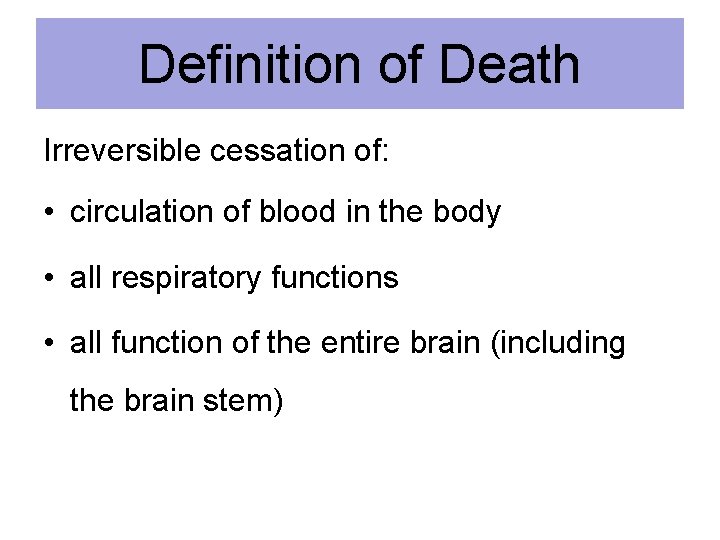 Definition of Death

Irreversible cessation of:

• circulation of blood in the body

• all respiratory functions

• all function of the entire brain (including the brain stem)